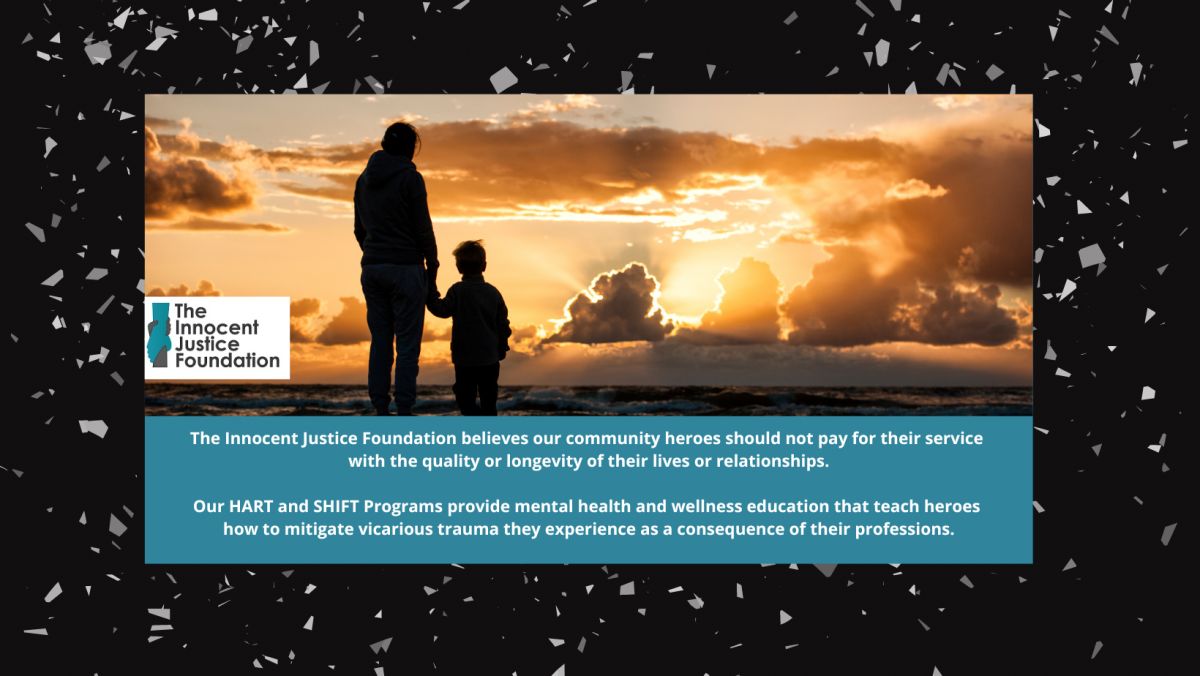 The Innocent Justice Foundation

The Innocent Justice Foundation believes our community heroes should not pay for their service with the quality or longevity of their lives or relationships.

Our HART and SHIFT Programs provide mental health and wellness education that teach heroes how to mitigate vicarious trauma they experience as a consequence of their professions.